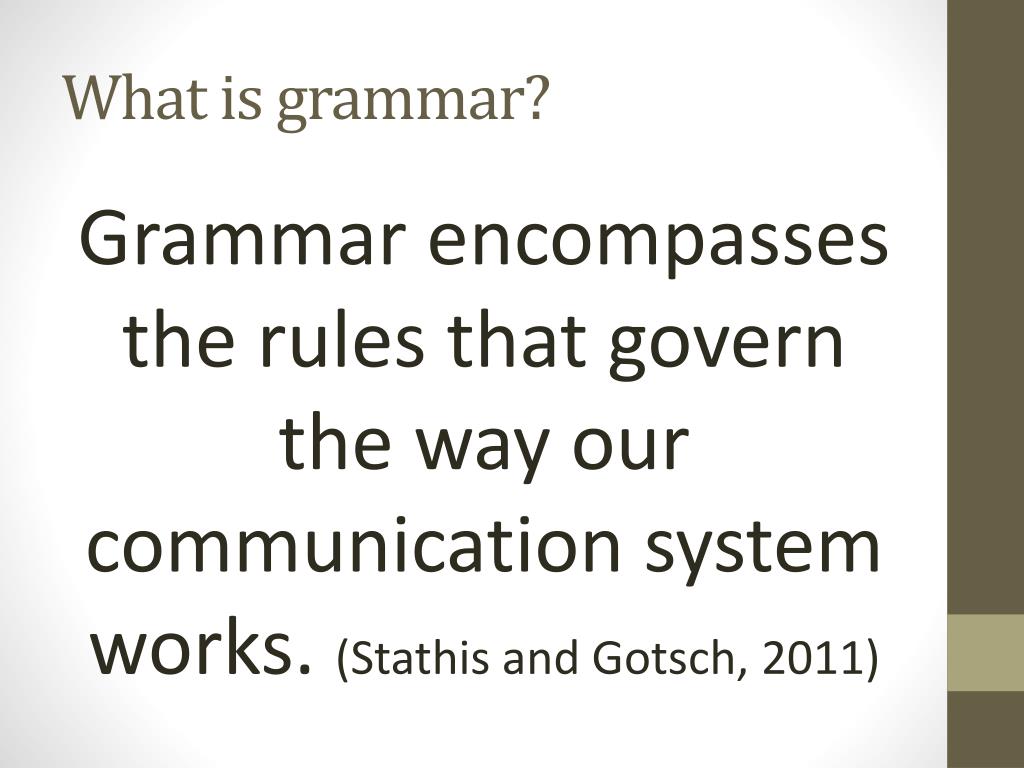 What is grammar?

Grammar encompasses the rules that govern the way our communication system works. (Stathis and Gotsch, 2011)